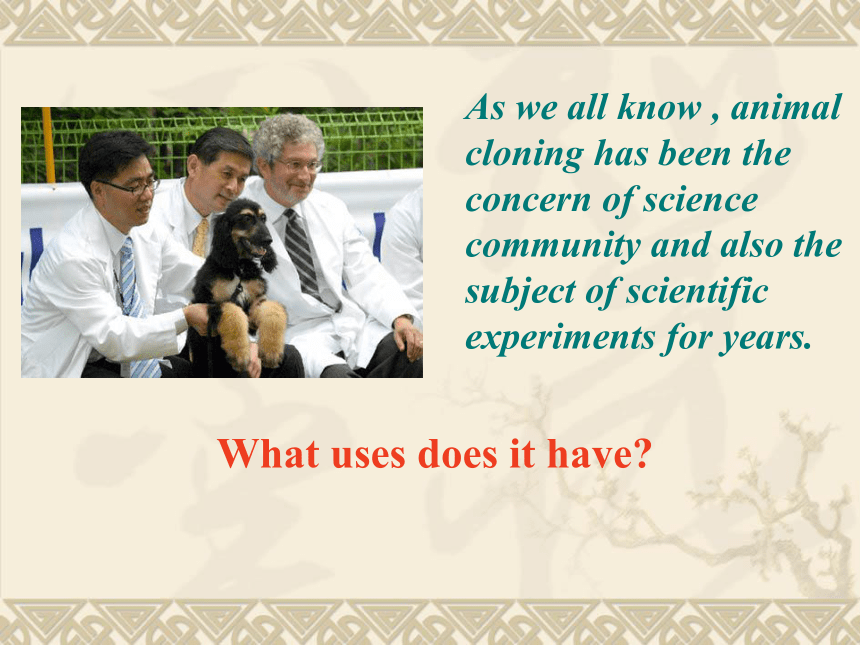 As we all know , animal cloning has been the concern of science community and also the subject of scientific experiments for years.

What uses does it have?